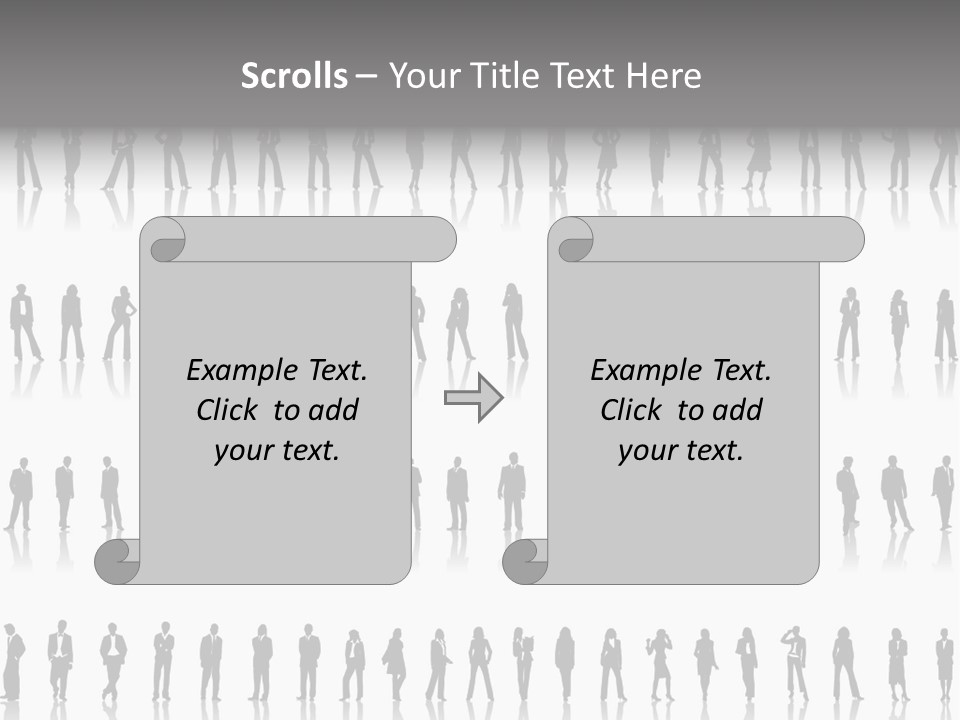 Scrolls – Your Title Text Here

Example Text. Click to add your text.

Example Text. Click to add your text.